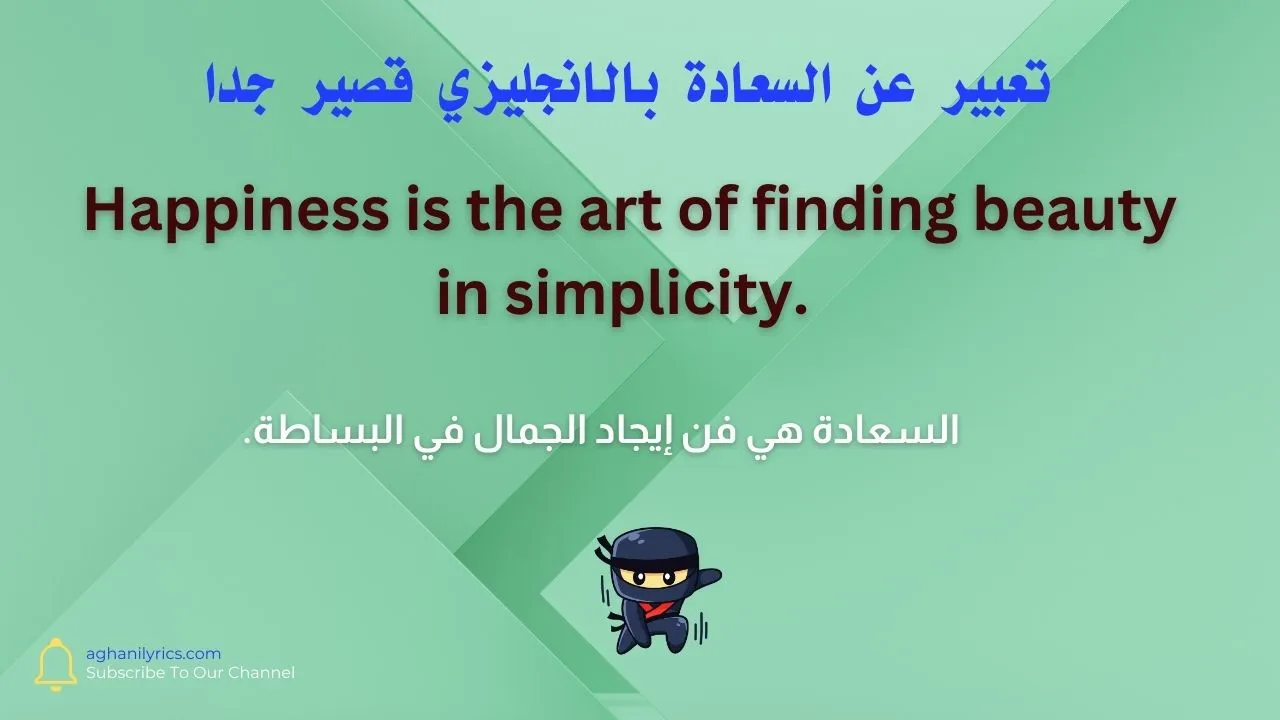 تعبير عن السعادة بالانجليزي قصير جدا

Happiness is the art of finding beauty in simplicity.

السعادة هي فن إيجاد الجمال في البساطة.

aghanilyrics.com
Subscribe To Our Channel